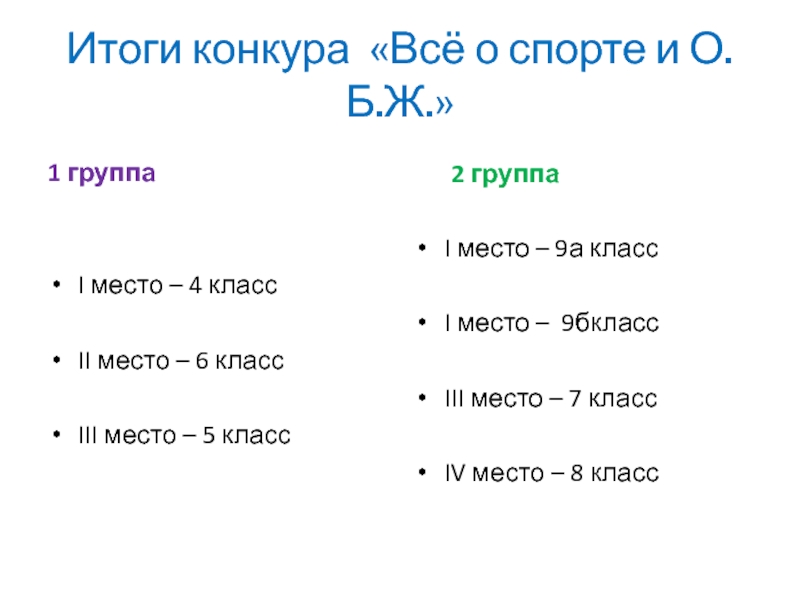 Итоги конкура «Всё о спорте и О. Б.Ж.»

1 группа

• I место – 4 класс

• II место – 6 класс

• III место – 5 класс

2 группа

• I место – 9а класс

• I место – 9бкласс

• III место – 7 класс

• IV место – 8 класс